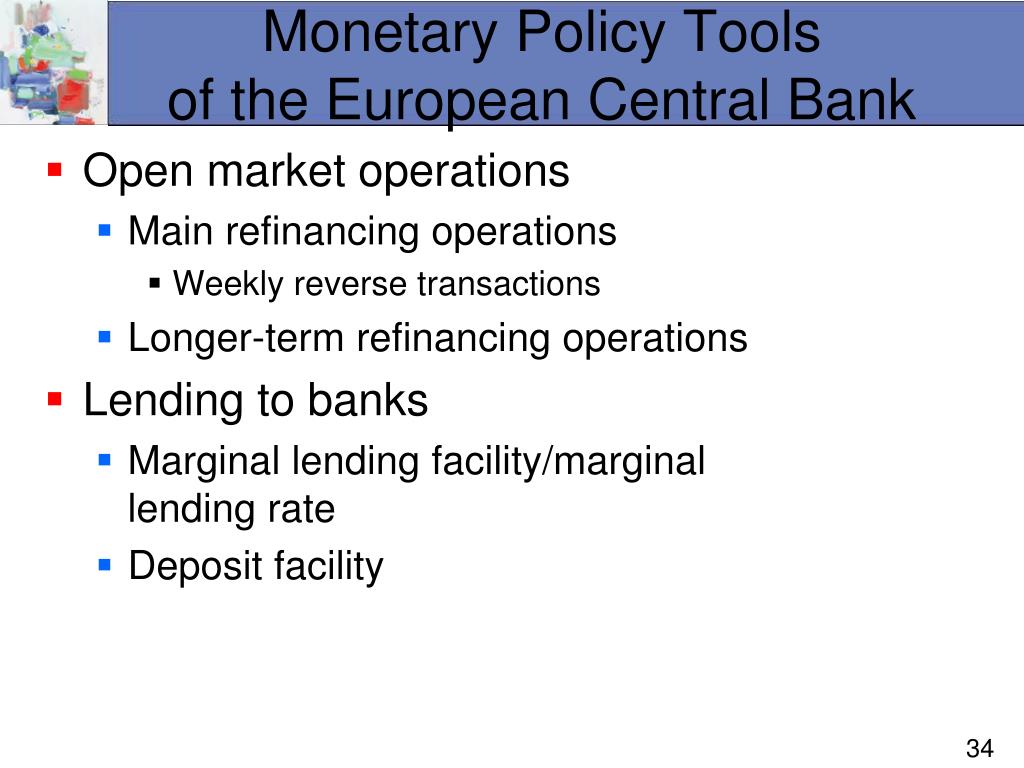 Monetary Policy Tools
of the European Central Bank

- Open market operations
  - Main refinancing operations
    - Weekly reverse transactions
  - Longer-term refinancing operations
- Lending to banks
  - Marginal lending facility/marginal lending rate
  - Deposit facility

34